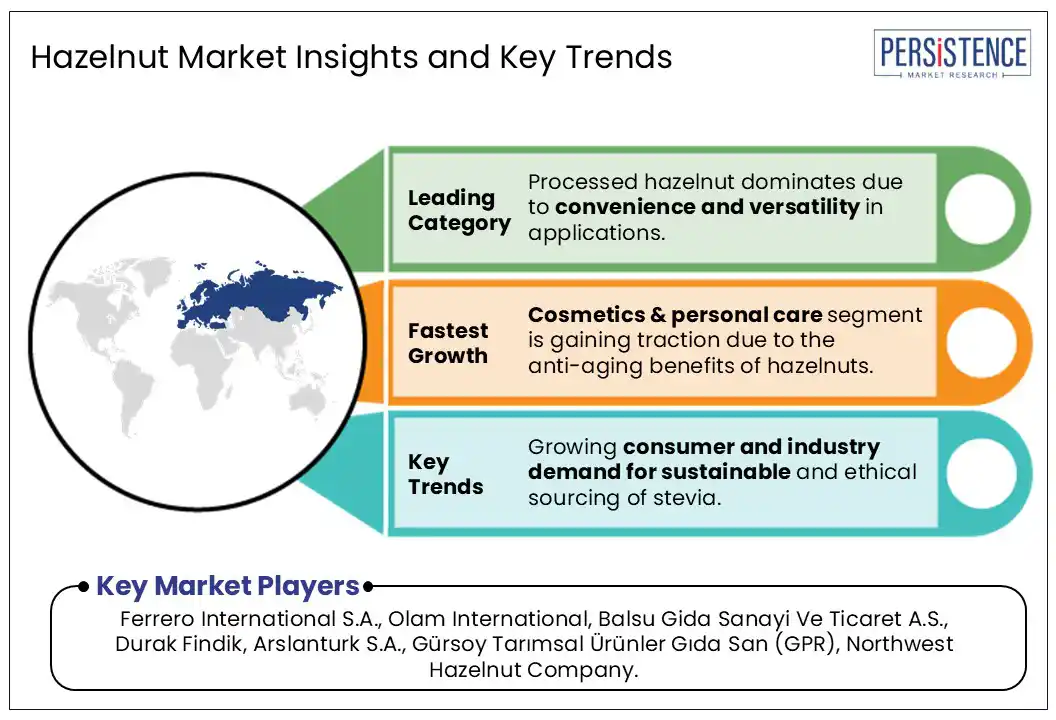 Hazelnut Market Insights and Key Trends

PERSISTENCE
MARKET RESEARCH

Leading Category

Processed hazelnut dominates due to convenience and versatility in applications.

Fastest Growth

Cosmetics & personal care segment is gaining traction due to the anti-aging benefits of hazelnuts.

Key Trends

Growing consumer and industry demand for sustainable and ethical sourcing of stevia.

Key Market Players

Ferrero International S.A., Olam International, Balsu Gida Sanayi Ve Ticaret A.S., Durak Findik, Arslanturk S.A., Gürsoy Tarımsal Ürünler Gıda San (GPR), Northwest Hazelnut Company.